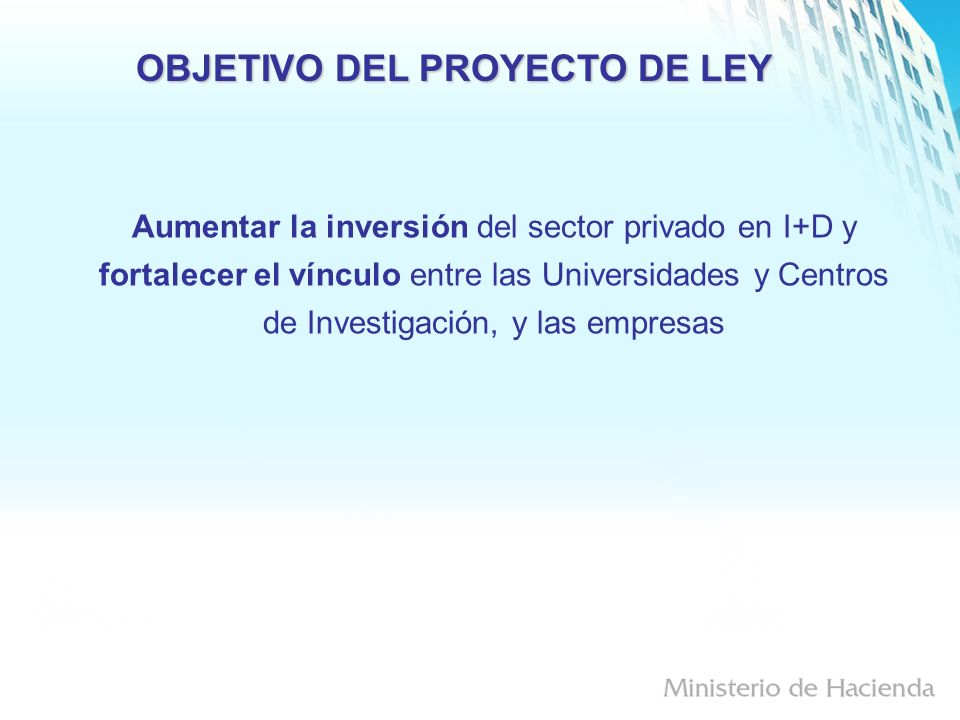 OBJETIVO DEL PROYECTO DE LEY

Aumentar la inversión del sector privado en I+D y fortalecer el vínculo entre las Universidades y Centros de Investigación, y las empresas

Ministerio de Hacienda